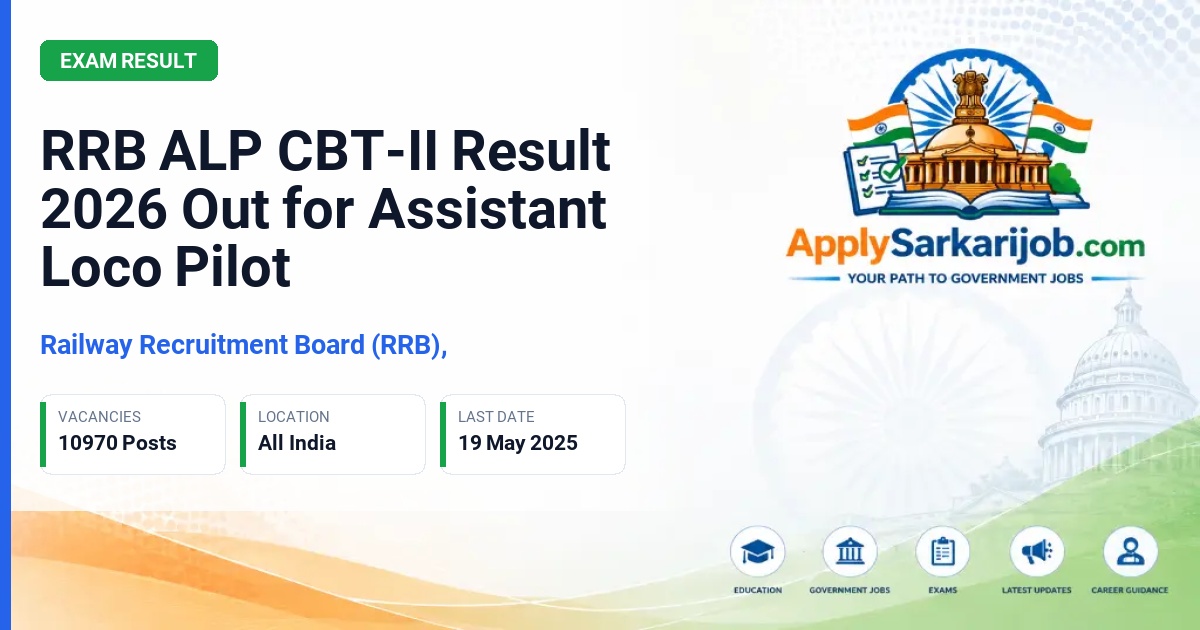 EXAM RESULT

RRB ALP CBT-II Result 2026 Out for Assistant Loco Pilot

Railway Recruitment Board (RRB),

VACANCIES
10970 Posts

LOCATION
All India

LAST DATE
19 May 2025

ApplySarkarijob.com
YOUR PATH TO GOVERNMENT JOBS

EDUCATION
GOVERNMENT JOBS
EXAMS
LATEST UPDATES
CAREER GUIDANCE